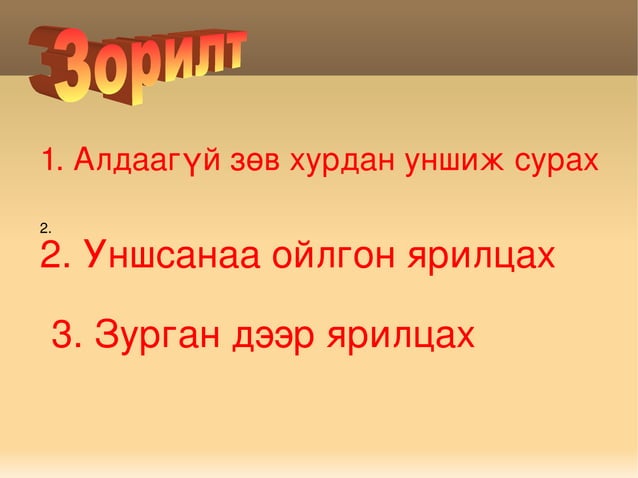 Зорилт

1. Алдаагүй зөв хурдан уншиж сурах

2.

2. Уншсанаа ойлгон ярилцах

3. Зурган дээр ярилцах